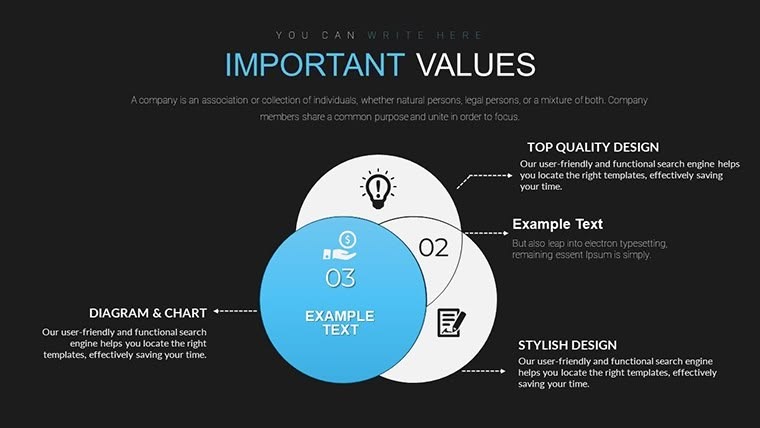 YOU CAN WRITE HERE

IMPORTANT VALUES

A company is an association or collection of individuals, whether natural persons, legal persons, or a mixture of both. Company members share a common purpose and unite in order to focus.

TOP QUALITY DESIGN

Our user-friendly and functional search engine helps you locate the right templates, effectively saving your time.

Example Text

But also leap into electron typesetting, remaining essent Ipsum is simply.

02

03

EXAMPLE TEXT

DIAGRAM & CHART

Our user-friendly and functional search engine helps you locate the right templates, effectively saving your time.

STYLISH DESIGN

Our user-friendly and functional search engine helps you locate the right templates, effectively saving your time.